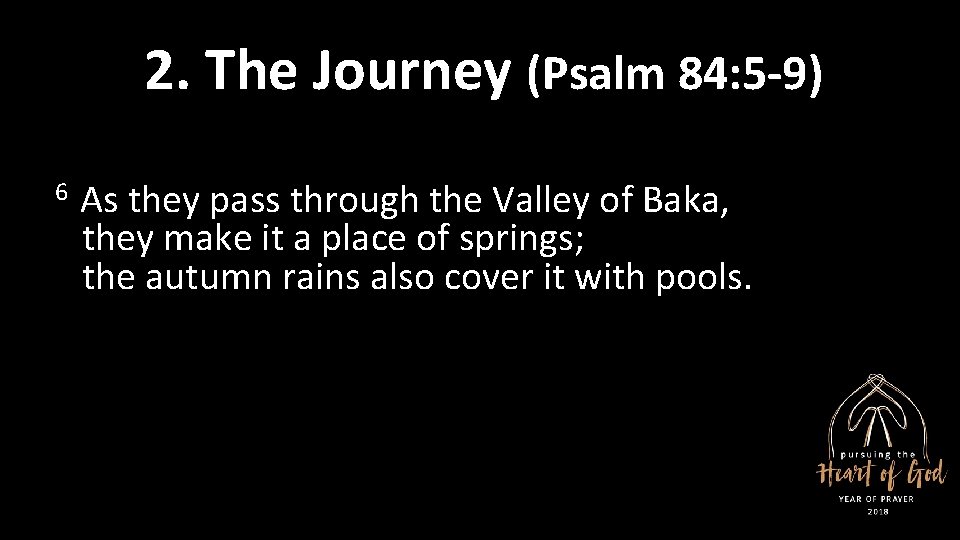 2. The Journey (Psalm 84:5-9)

$^6$ As they pass through the Valley of Baka,
they make it a place of springs;
the autumn rains also cover it with pools.

pursuing the
Heart of God
YEAR OF PRAYER
2018